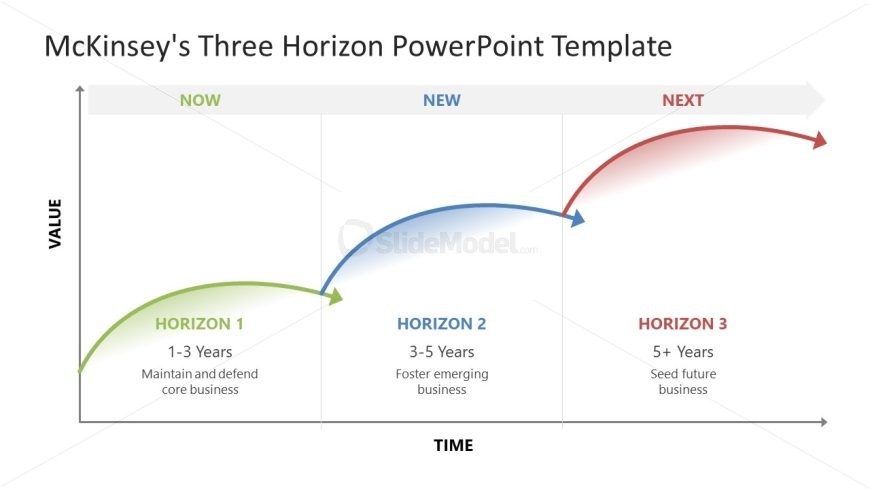 McKinsey's Three Horizon PowerPoint Template

NOW

NEW

NEXT

VALUE

SlideModel.com

HORIZON 1
1-3 Years
Maintain and defend core business

HORIZON 2
3-5 Years
Foster emerging business

HORIZON 3
5+ Years
Seed future business

TIME